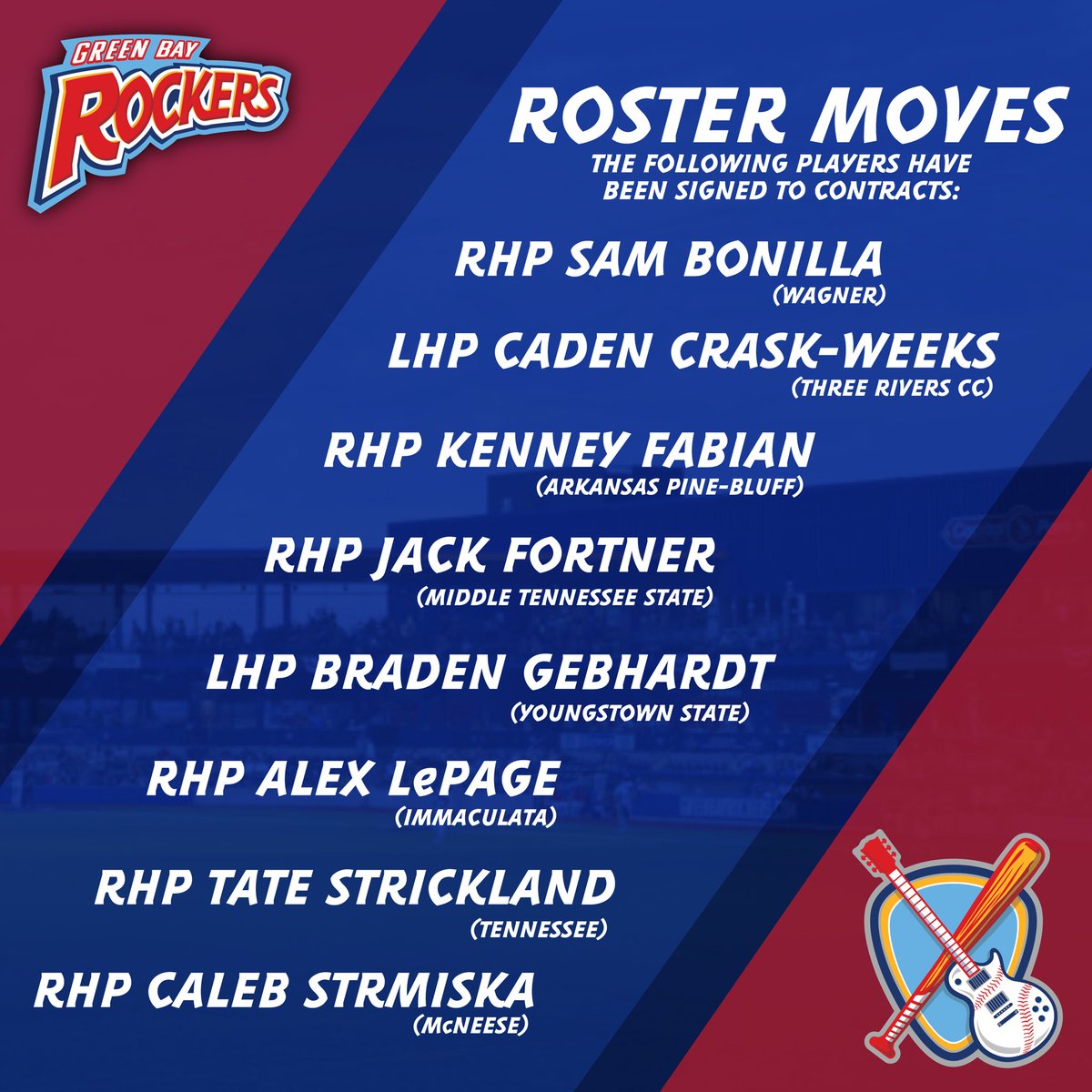 GREEN BAY ROCKERS

ROSTER MOVES
THE FOLLOWING PLAYERS HAVE BEEN SIGNED TO CONTRACTS:

RHP SAM BONILLA
(WAGNER)

LHP CADEN CRASK-WEEKS
(THREE RIVERS CC)

RHP KENNEY FABIAN
(ARKANSAS PINE-BLUFF)

RHP JACK FORTNER
(MIDDLE TENNESSEE STATE)

LHP BRADEN GEBHARDT
(YOUNGSTOWN STATE)

RHP ALEX LePAGE
(IMMACULATA)

RHP TATE STRICKLAND
(TENNESSEE)

RHP CALEB STRMISKA
(McNEESE)